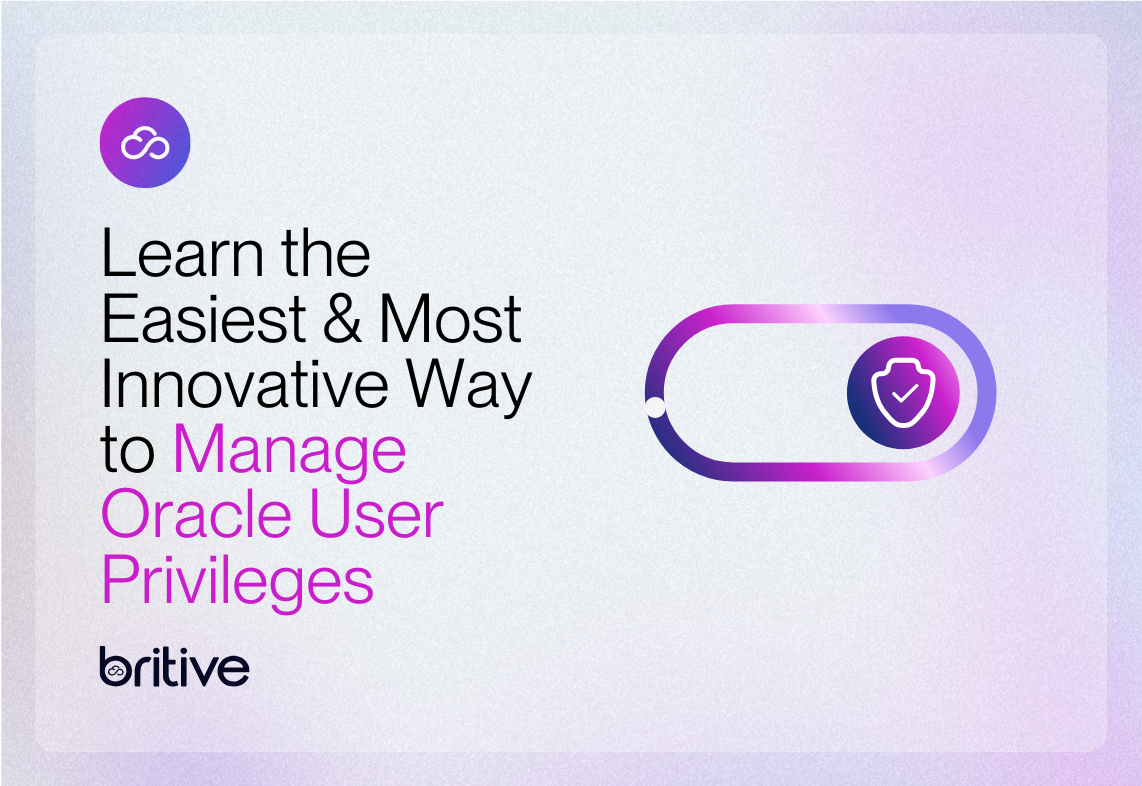 Learn the Easiest & Most Innovative Way to Manage Oracle User Privileges

britive